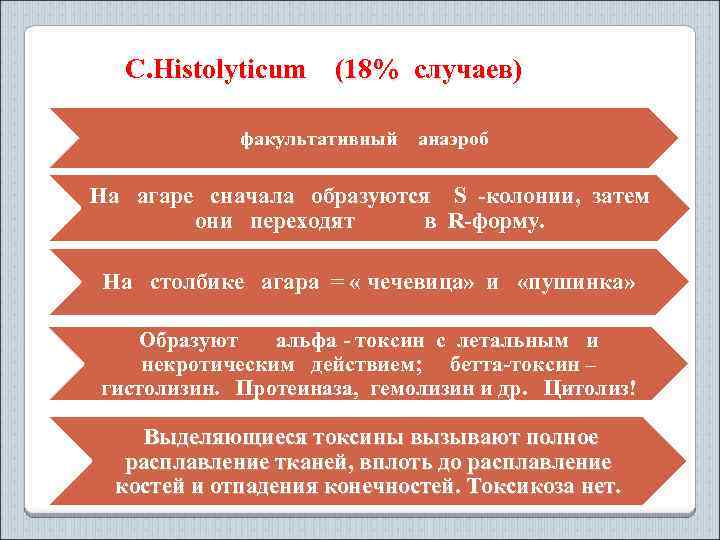 C.Histolyticum (18% случаев)

факультативный анаэроб

На агаре сначала образуются S -колонии, затем они переходят в R-форму.

На столбике агара = « чечевица» и «пушинка»

Образуют альфа - токсин с летальным и некротическим действием; бетта-токсин – гистолизин. Протеиназа, гемолизин и др. Цитолиз!

Выделяющиеся токсины вызывают полное расплавление тканей, вплоть до расплавление костей и отпадения конечностей. Токсикоза нет.